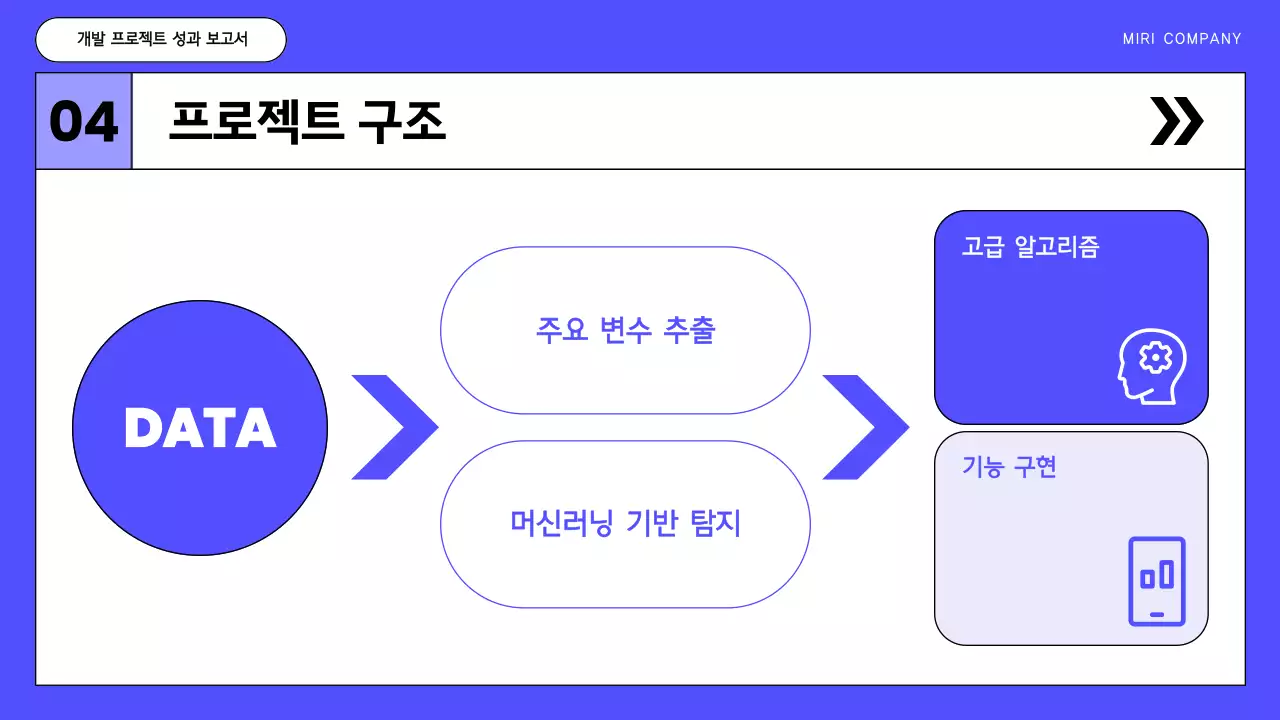 개발 프로젝트 성과 보고서

MIRI COMPANY

04 프로젝트 구조

DATA

주요 변수 추출

머신러닝 기반 탐지

고급 알고리즘

기능 구현